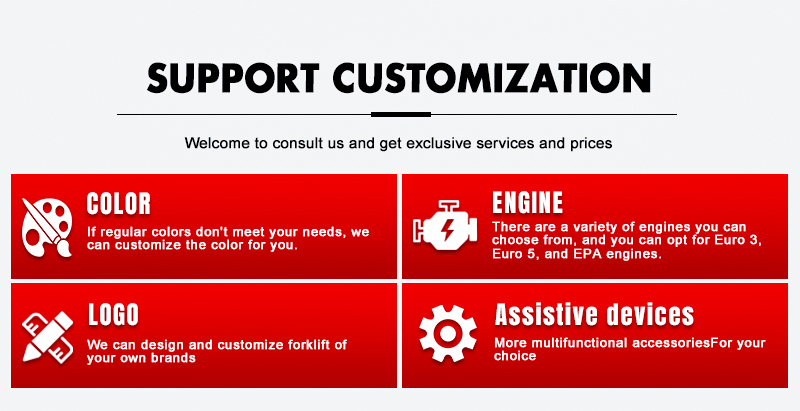 SUPPORT CUSTOMIZATION

Welcome to consult us and get exclusive services and prices

COLOR
If regular colors don't meet your needs, we can customize the color for you.

ENGINE
There are a variety of engines you can choose from, and you can opt for Euro 3, Euro 5, and EPA engines.

LOGO
We can design and customize forklift of your own brands

Assistive devices
More multifunctional accessoriesFor your choice